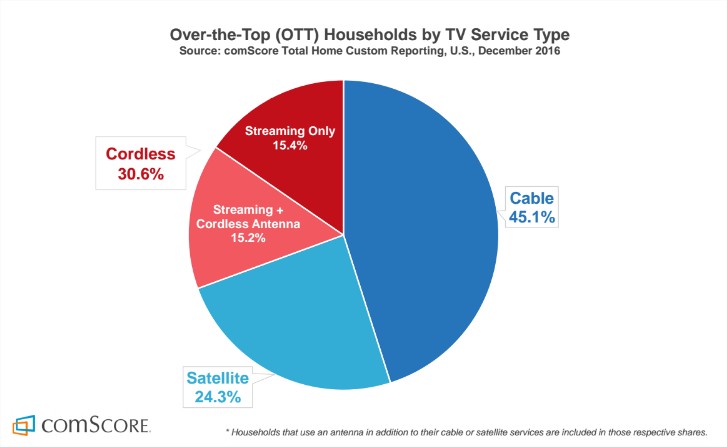 Over-the-Top (OTT) Households by TV Service Type
Source: comScore Total Home Custom Reporting, U.S., December 2016

Cordless
30.6%

Streaming Only
15.4%

Streaming + Cordless Antenna
15.2%

Cable
45.1%

Satellite
24.3%

comSCORE.

* Households that use an antenna in addition to their cable or satellite services are included in those respective shares.